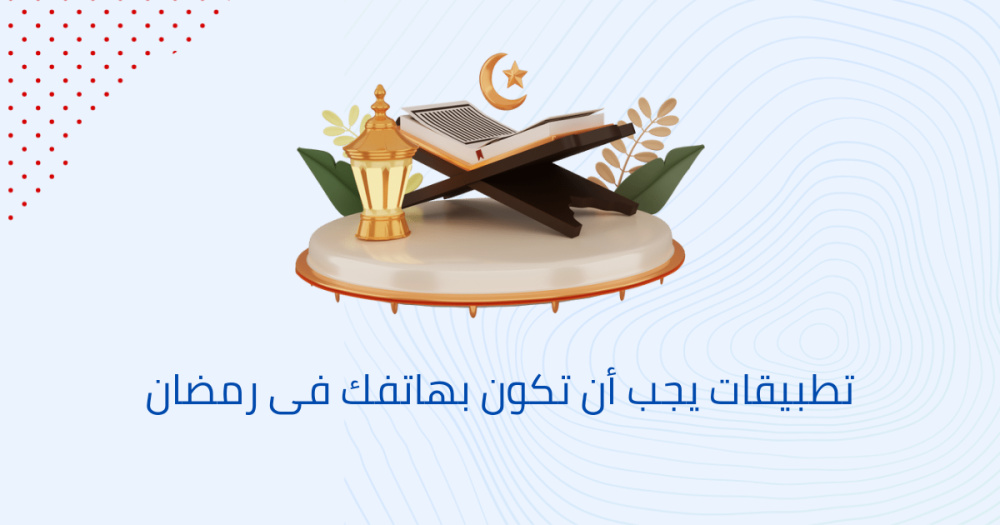 تطبيقات يجب أن تكون بهاتفك فى رمضان